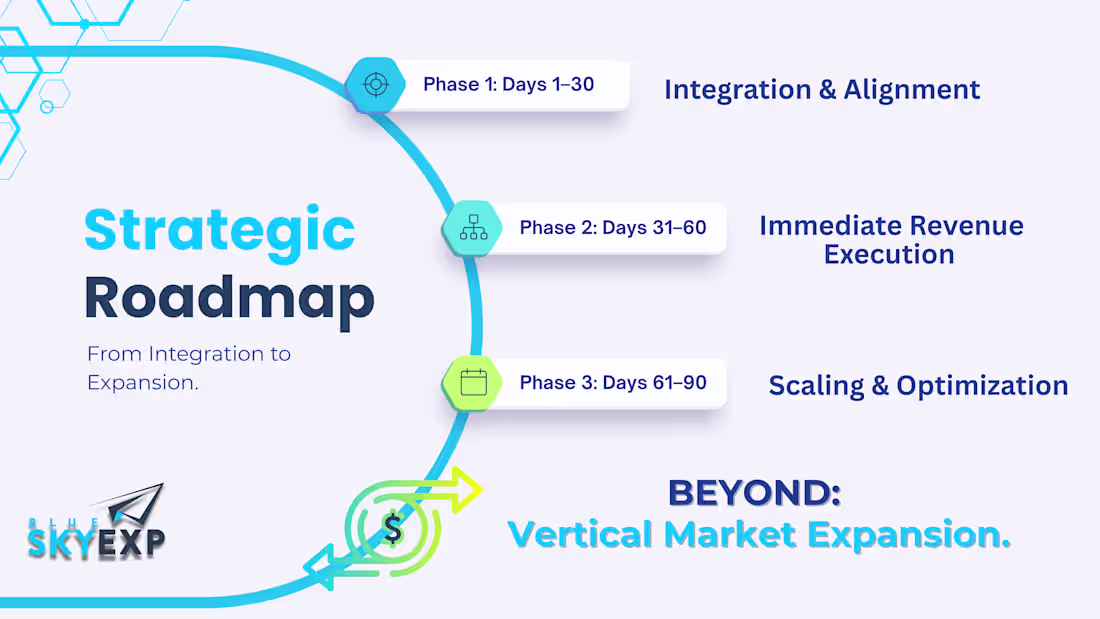 Strategic Roadmap

From Integration to Expansion.

Phase 1: Days 1–30

Integration & Alignment

Phase 2: Days 31–60

Immediate Revenue Execution

Phase 3: Days 61–90

Scaling & Optimization

$

BEYOND:
Vertical Market Expansion.

BLUE SKYEXP